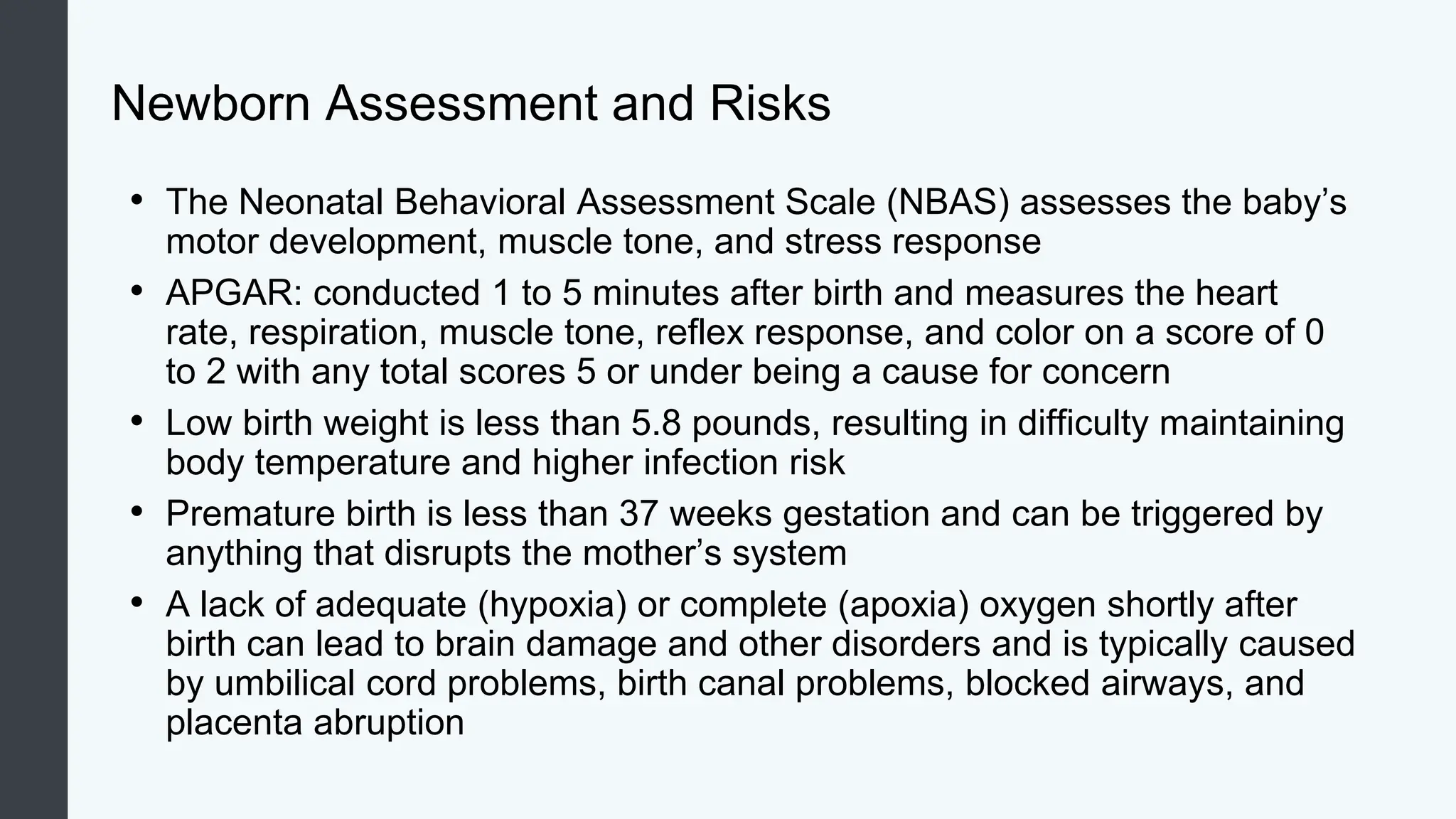 Newborn Assessment and Risks

• The Neonatal Behavioral Assessment Scale (NBAS) assesses the baby’s motor development, muscle tone, and stress response
• APGAR: conducted 1 to 5 minutes after birth and measures the heart rate, respiration, muscle tone, reflex response, and color on a score of 0 to 2 with any total scores 5 or under being a cause for concern
• Low birth weight is less than 5.8 pounds, resulting in difficulty maintaining body temperature and higher infection risk
• Premature birth is less than 37 weeks gestation and can be triggered by anything that disrupts the mother’s system
• A lack of adequate (hypoxia) or complete (apoxia) oxygen shortly after birth can lead to brain damage and other disorders and is typically caused by umbilical cord problems, birth canal problems, blocked airways, and placenta abruption